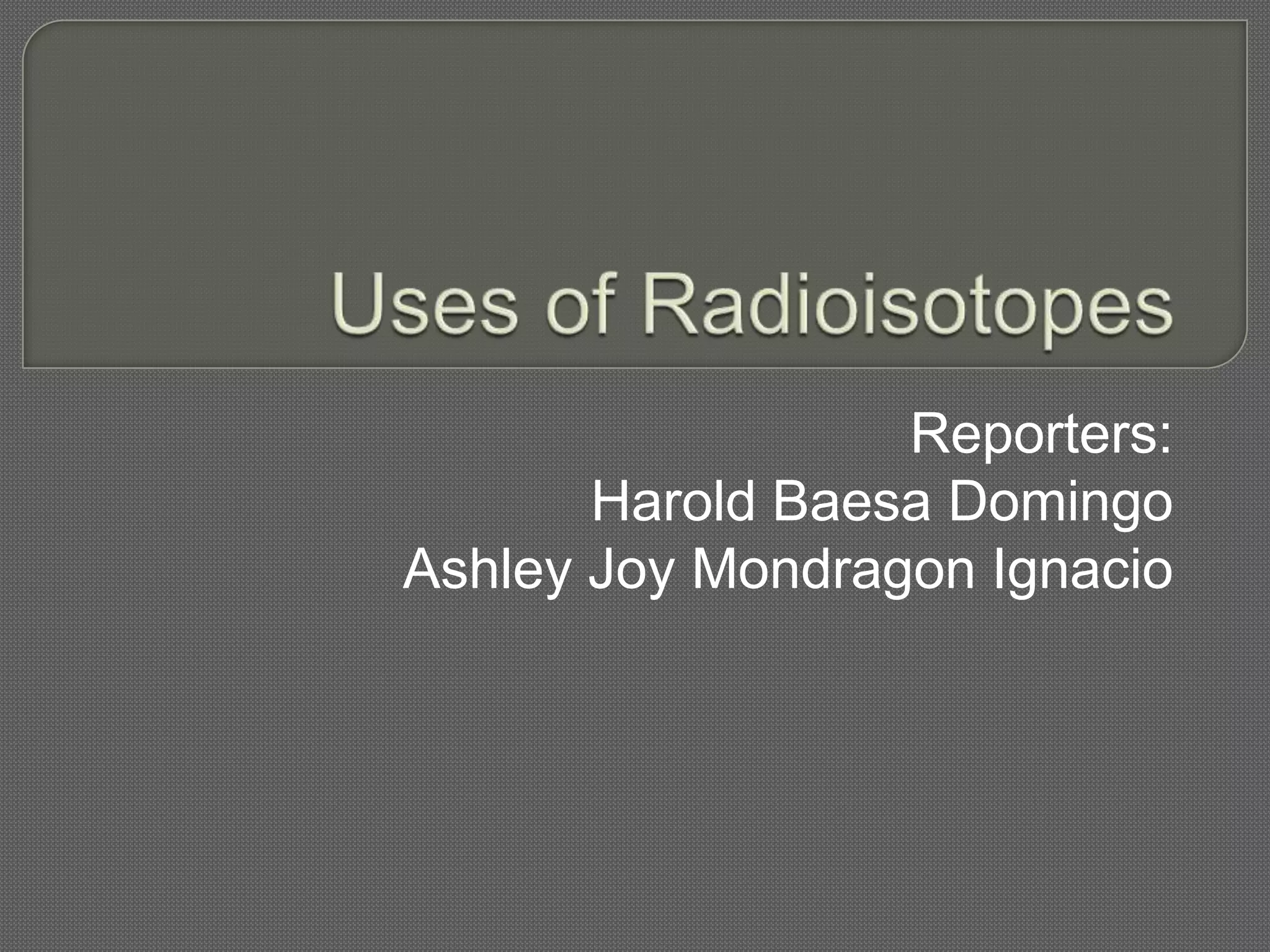 Uses of Radioisotopes

Reporters:
Harold Baesa Domingo
Ashley Joy Mondragon Ignacio